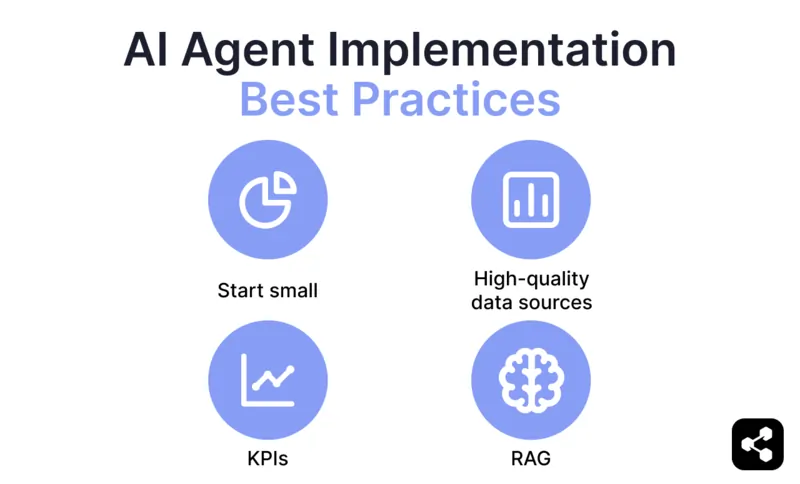 AI Agent Implementation
Best Practices

Start small

High-quality data sources

KPIs

RAG